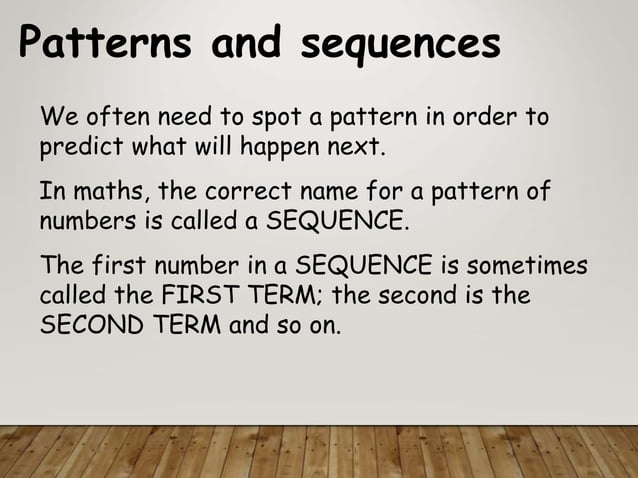 Patterns and sequences

We often need to spot a pattern in order to predict what will happen next.

In maths, the correct name for a pattern of numbers is called a SEQUENCE.

The first number in a SEQUENCE is sometimes called the FIRST TERM; the second is the SECOND TERM and so on.